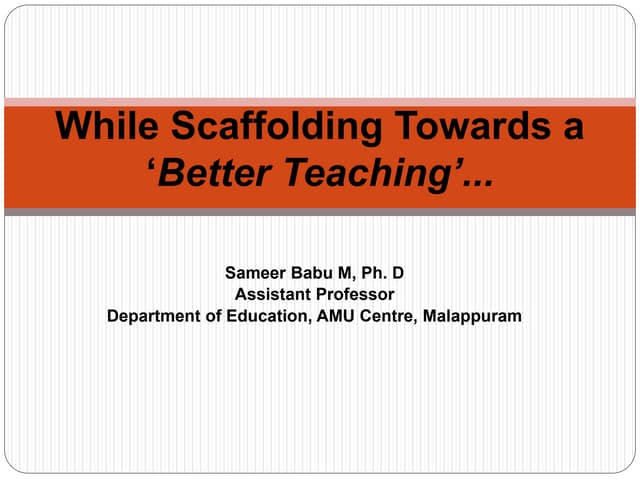 While Scaffolding Towards a ‘Better Teaching’...

Sameer Babu M, Ph. D
Assistant Professor
Department of Education, AMU Centre, Malappuram